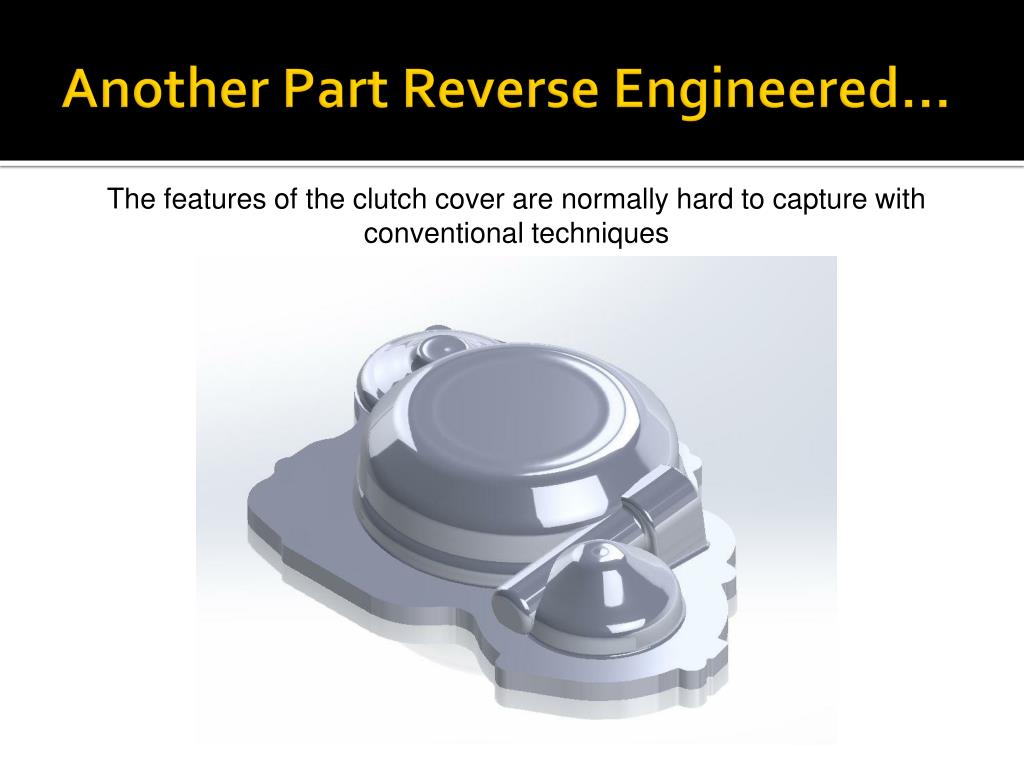 Another Part Reverse Engineered…

The features of the clutch cover are normally hard to capture with conventional techniques